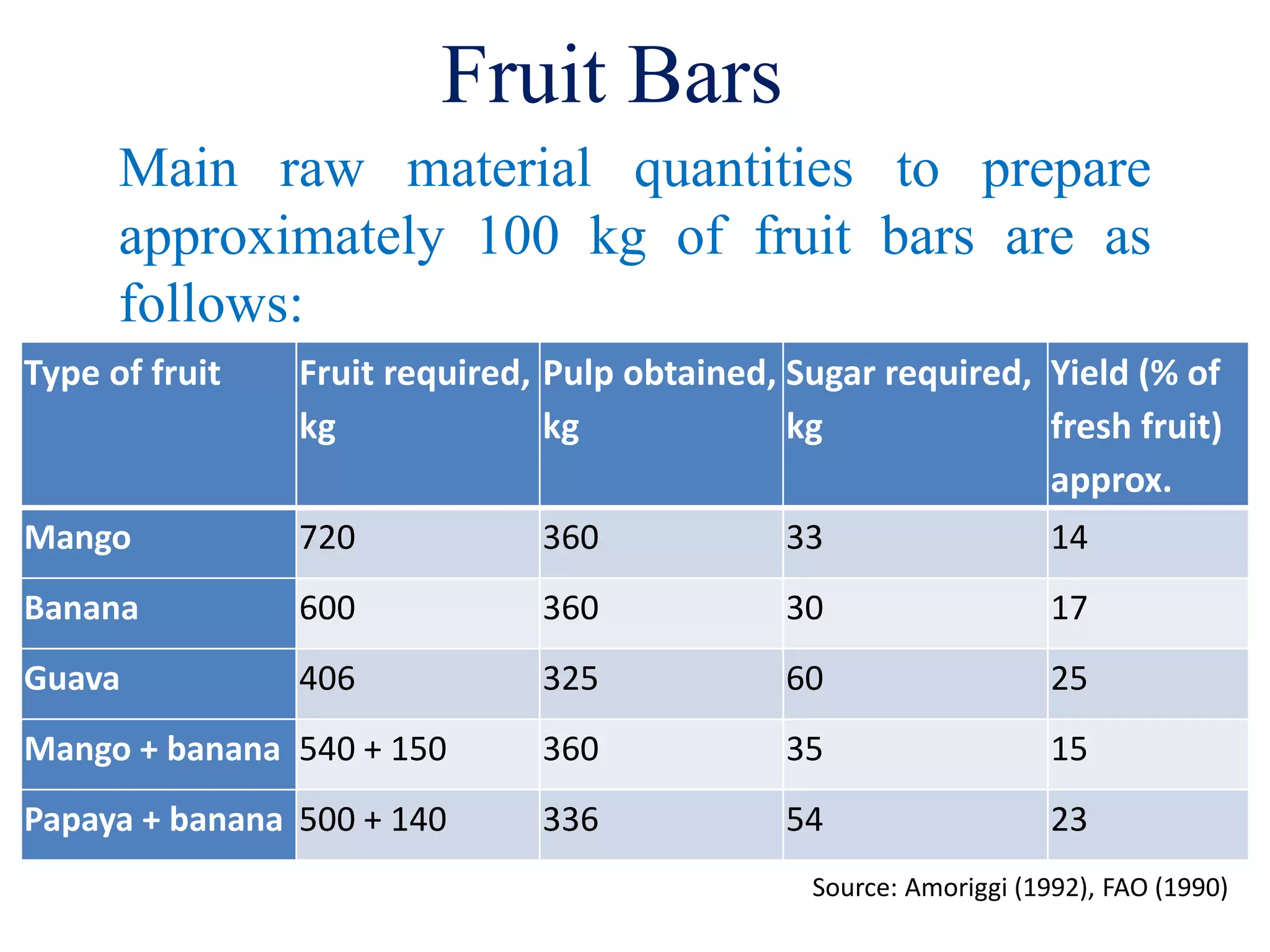 Fruit Bars

Main raw material quantities to prepare approximately 100 kg of fruit bars are as follows:

| Type of fruit | Fruit required, kg | Pulp obtained, kg | Sugar required, kg | Yield (% of fresh fruit) approx. |
|---|---|---|---|---|
| Mango | 720 | 360 | 33 | 14 |
| Banana | 600 | 360 | 30 | 17 |
| Guava | 406 | 325 | 60 | 25 |
| Mango + banana | 540 + 150 | 360 | 35 | 15 |
| Papaya + banana | 500 + 140 | 336 | 54 | 23 |

Source: Amoriggi (1992), FAO (1990)